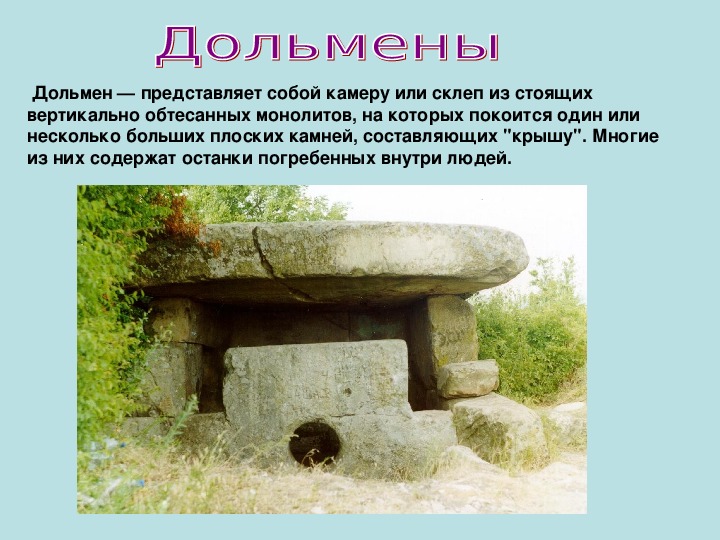 Дольмены

Дольмен — представляет собой камеру или склеп из стоящих вертикально обтесанных монолитов, на которых покоится один или несколько больших плоских камней, составляющих "крышу". Многие из них содержат останки погребенных внутри людей.